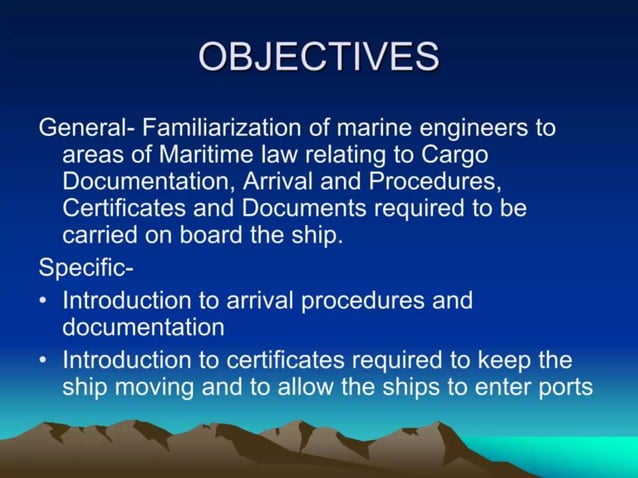 OBJECTIVES

General- Familiarization of marine engineers to areas of Maritime law relating to Cargo Documentation, Arrival and Procedures, Certificates and Documents required to be carried on board the ship.

Specific-

• Introduction to arrival procedures and documentation

• Introduction to certificates required to keep the ship moving and to allow the ships to enter ports